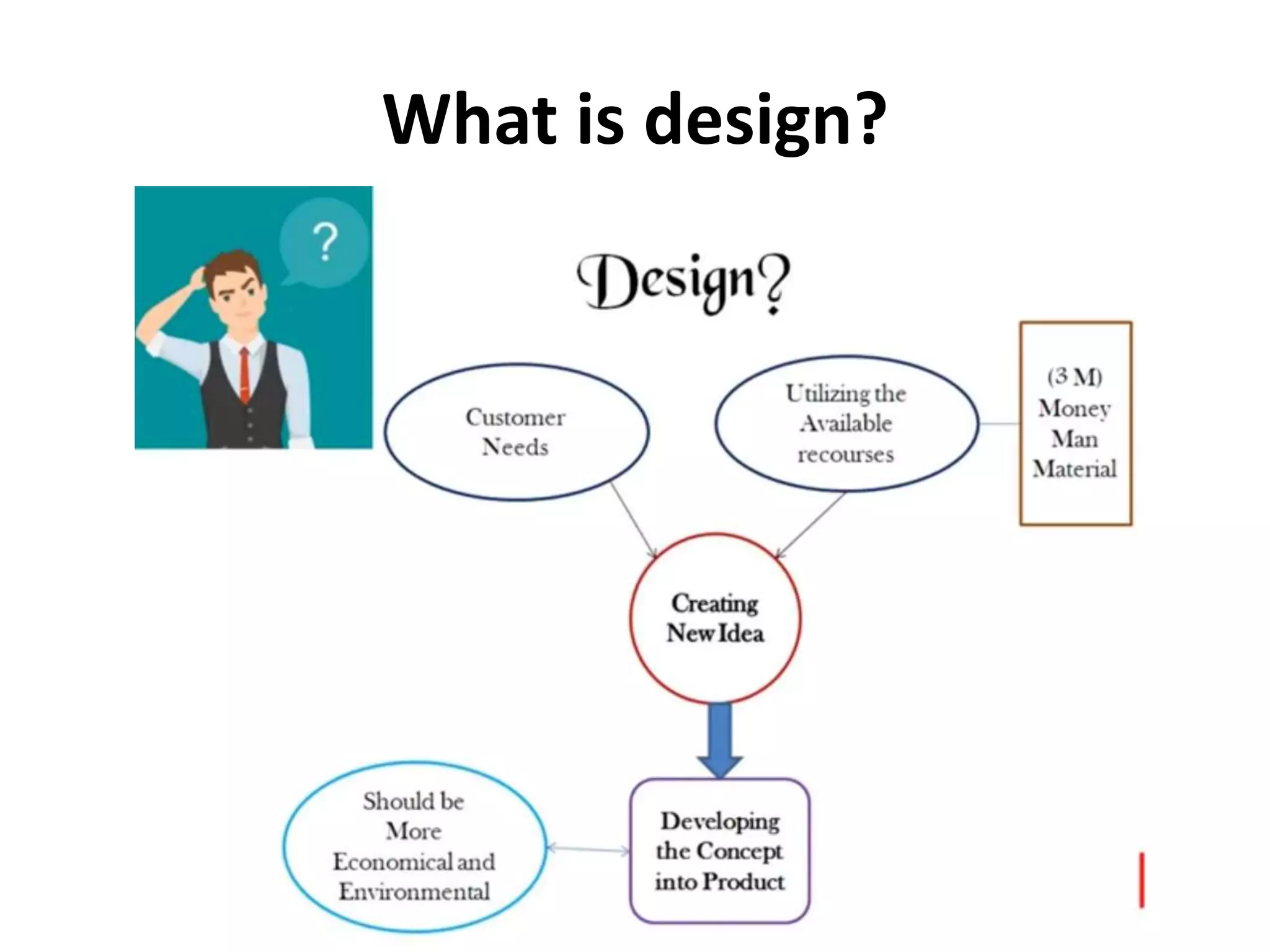 What is design?

?

Design?

Customer Needs

Utilizing the Available recourses

(3 M) Money Man Material

Creating New Idea

Should be More Economical and Environmental

Developing the Concept into Product